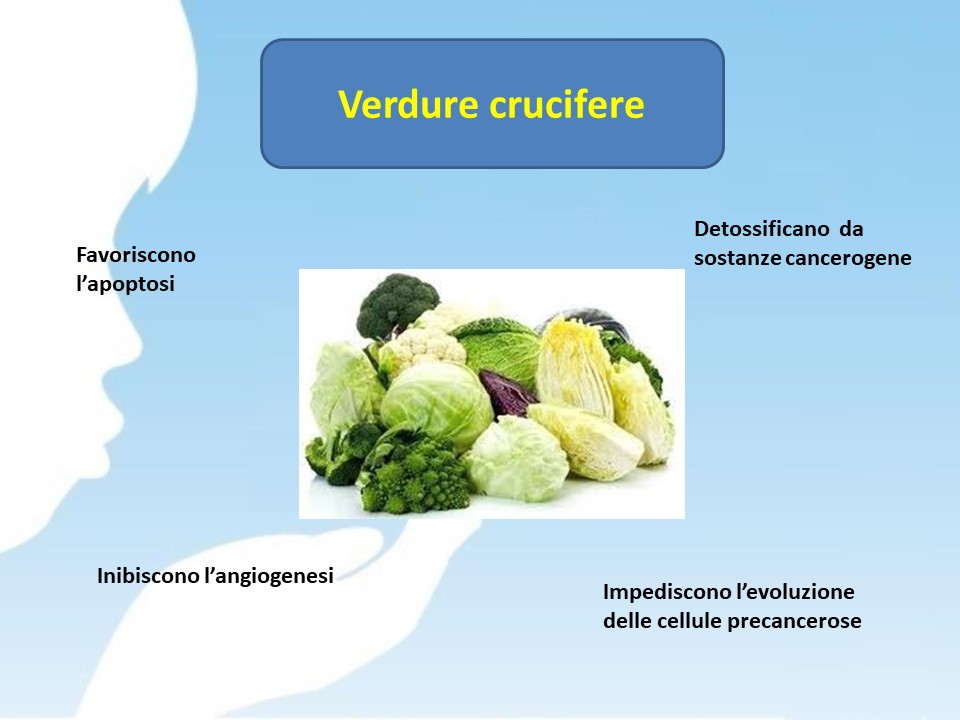 Verdure crucifere

Favoriscono l’apoptosi

Detossificano da sostanze cancerogene

Inibiscono l’angiogenesi

Impediscono l’evoluzione delle cellule precancerose